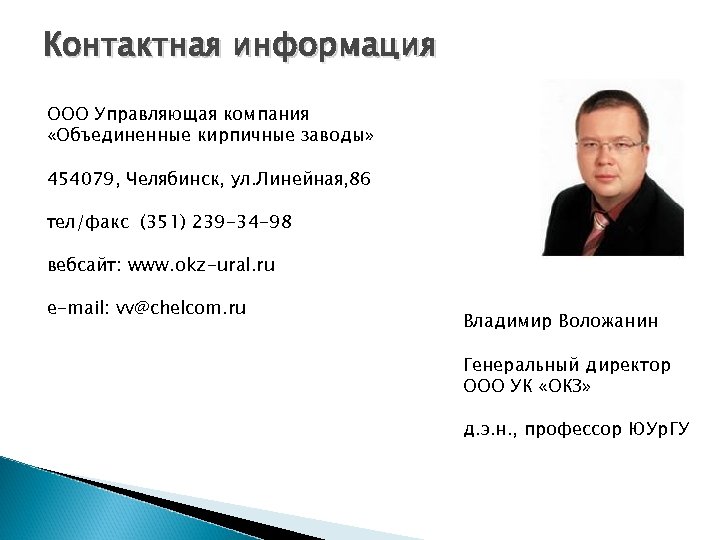 Контактная информация

ООО Управляющая компания «Объединенные кирпичные заводы»

454079, Челябинск, ул.Линейная,86

тел/факс (351) 239-34-98

вебсайт: www.okz-ural.ru

e-mail: vv@chelcom.ru

Владимир Воложанин

Генеральный директор ООО УК «ОКЗ»

д.э.н., профессор ЮУрГУ